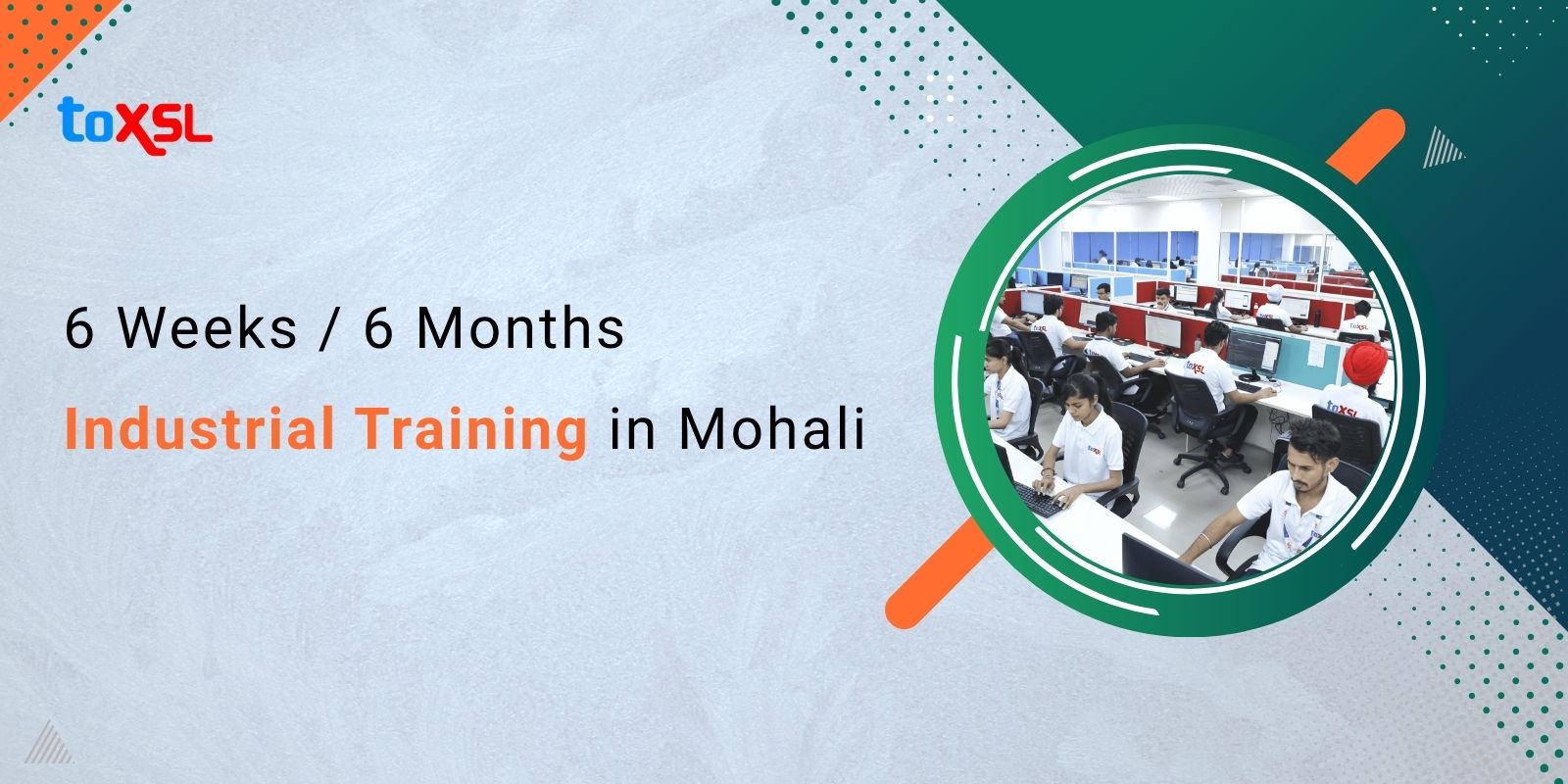 toXSL

6 Weeks / 6 Months

Industrial Training in Mohali